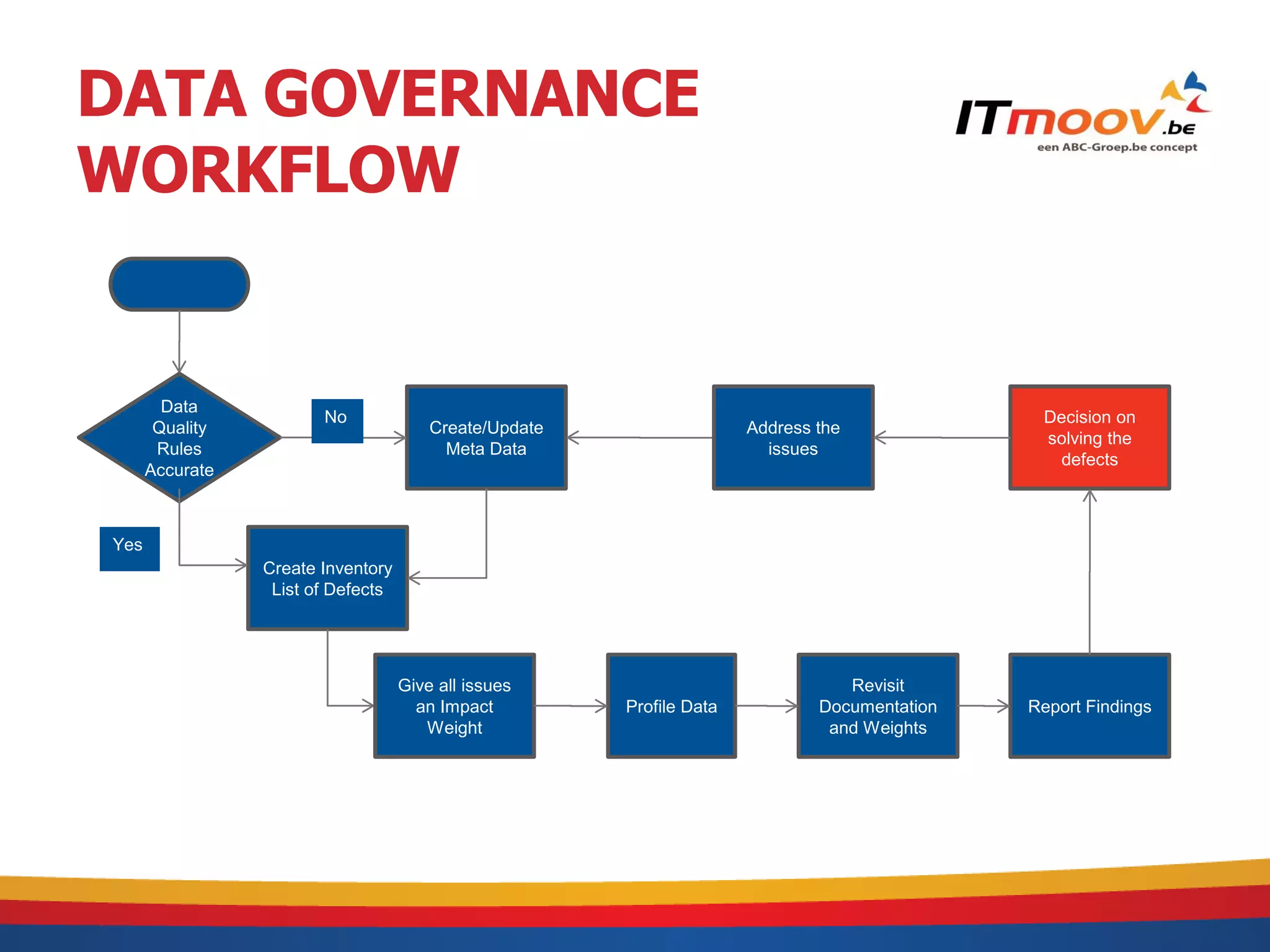 DATA GOVERNANCE WORKFLOW

ITmoov.be
een ABC-Groep.be concept

Data Quality Rules Accurate

No

Create/Update Meta Data

Address the issues

Decision on solving the defects

Yes

Create Inventory List of Defects

Give all issues an Impact Weight

Profile Data

Revisit Documentation and Weights

Report Findings